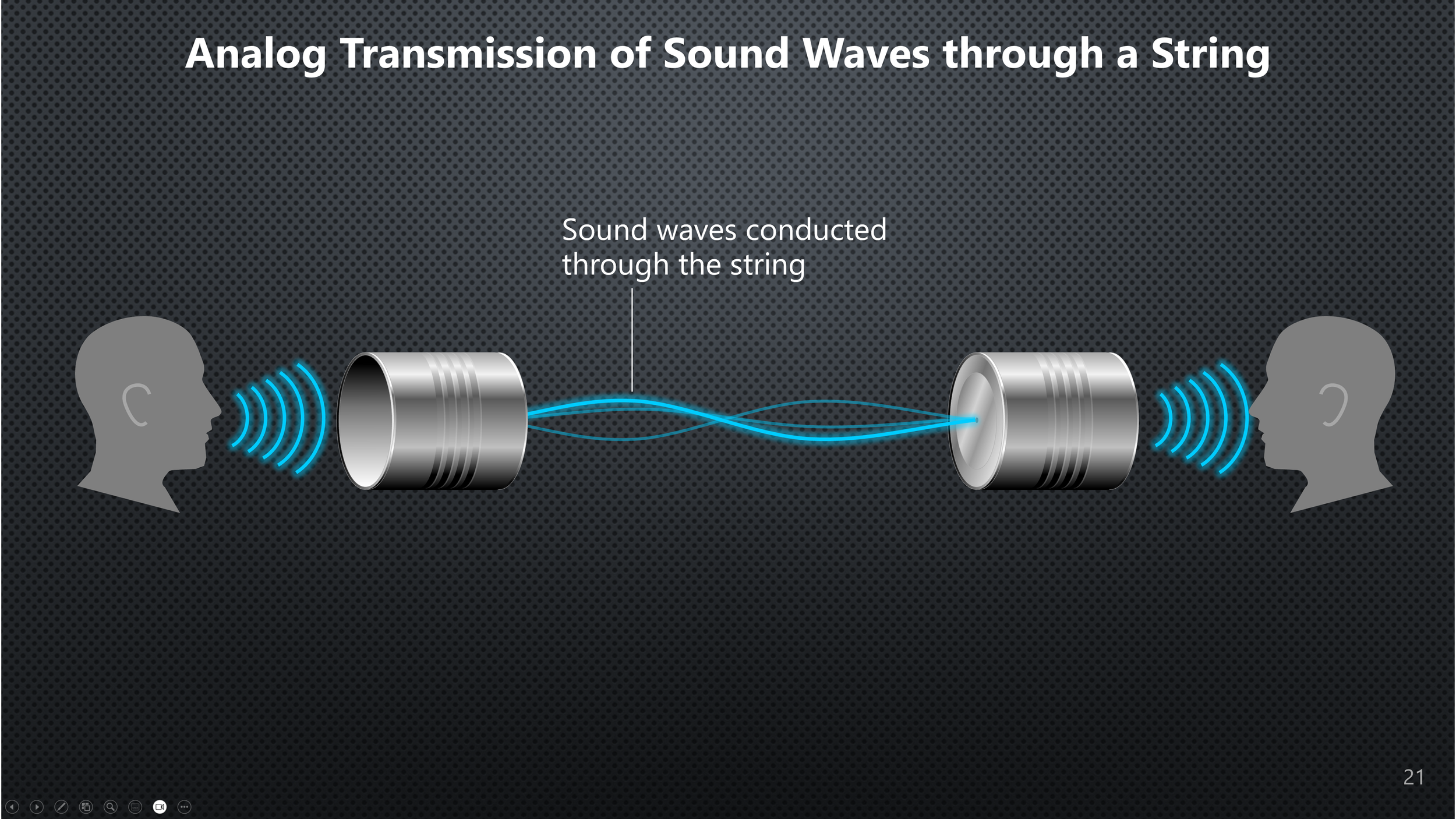 Analog Transmission of Sound Waves through a String

Sound waves conducted through the string

21